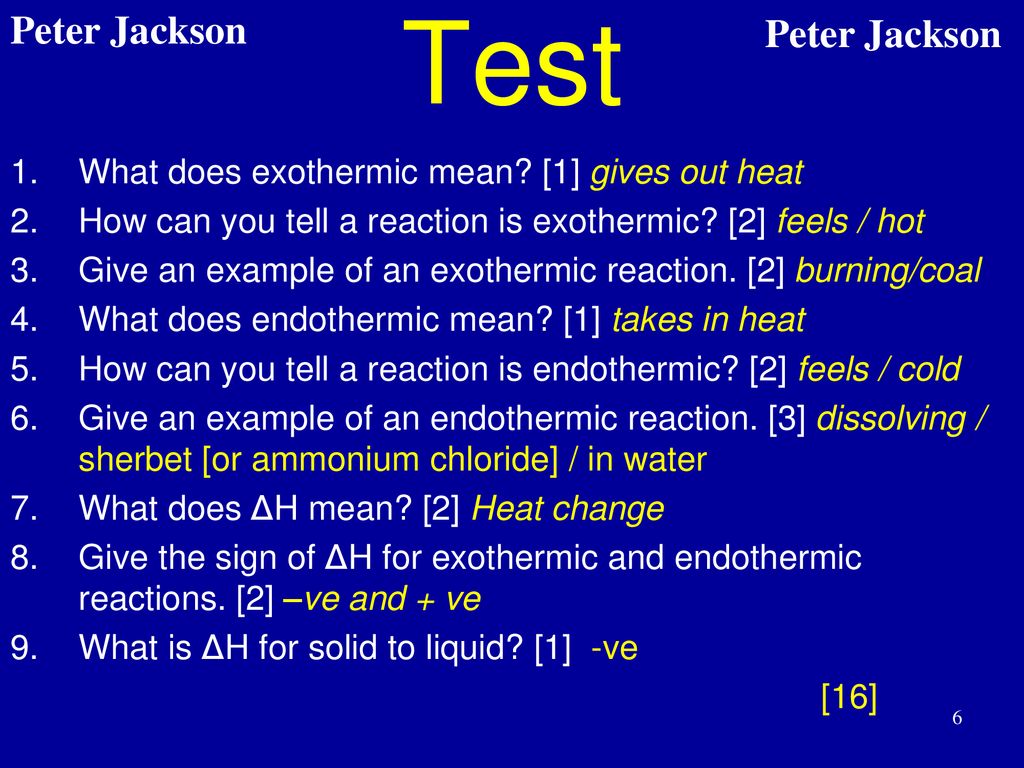 Peter Jackson

Test

Peter Jackson

1. What does exothermic mean? [1] gives out heat
2. How can you tell a reaction is exothermic? [2] feels / hot
3. Give an example of an exothermic reaction. [2] burning/coal
4. What does endothermic mean? [1] takes in heat
5. How can you tell a reaction is endothermic? [2] feels / cold
6. Give an example of an endothermic reaction. [3] dissolving / sherbet [or ammonium chloride] / in water
7. What does ΔH mean? [2] Heat change
8. Give the sign of ΔH for exothermic and endothermic reactions. [2] –ve and + ve
9. What is ΔH for solid to liquid? [1] -ve

[16]

6